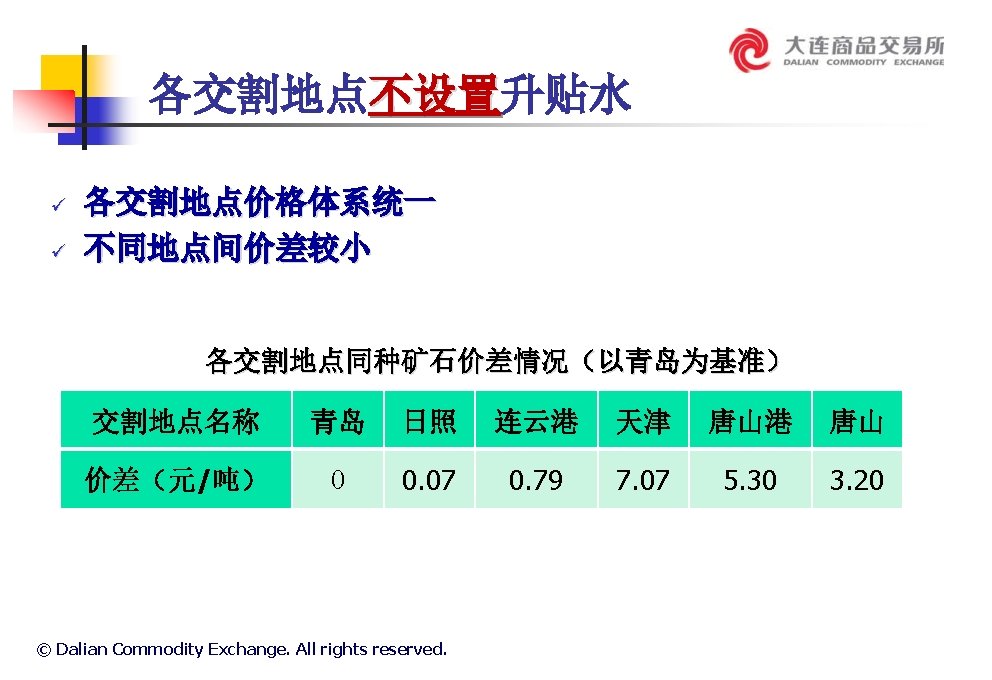 大连商品交易所
DALIAN COMMODITY EXCHANGE

各交割地点不设置升贴水

✓ 各交割地点价格体系统一
✓ 不同地点间价差较小

各交割地点同种矿石价差情况（以青岛为基准）

| 交割地点名称 | 青岛 | 日照 | 连云港 | 天津 | 唐山港 | 唐山 |
|---|---|---|---|---|---|---|
| 价差（元/吨） | 0 | 0.07 | 0.79 | 7.07 | 5.30 | 3.20 |

© Dalian Commodity Exchange. All rights reserved.